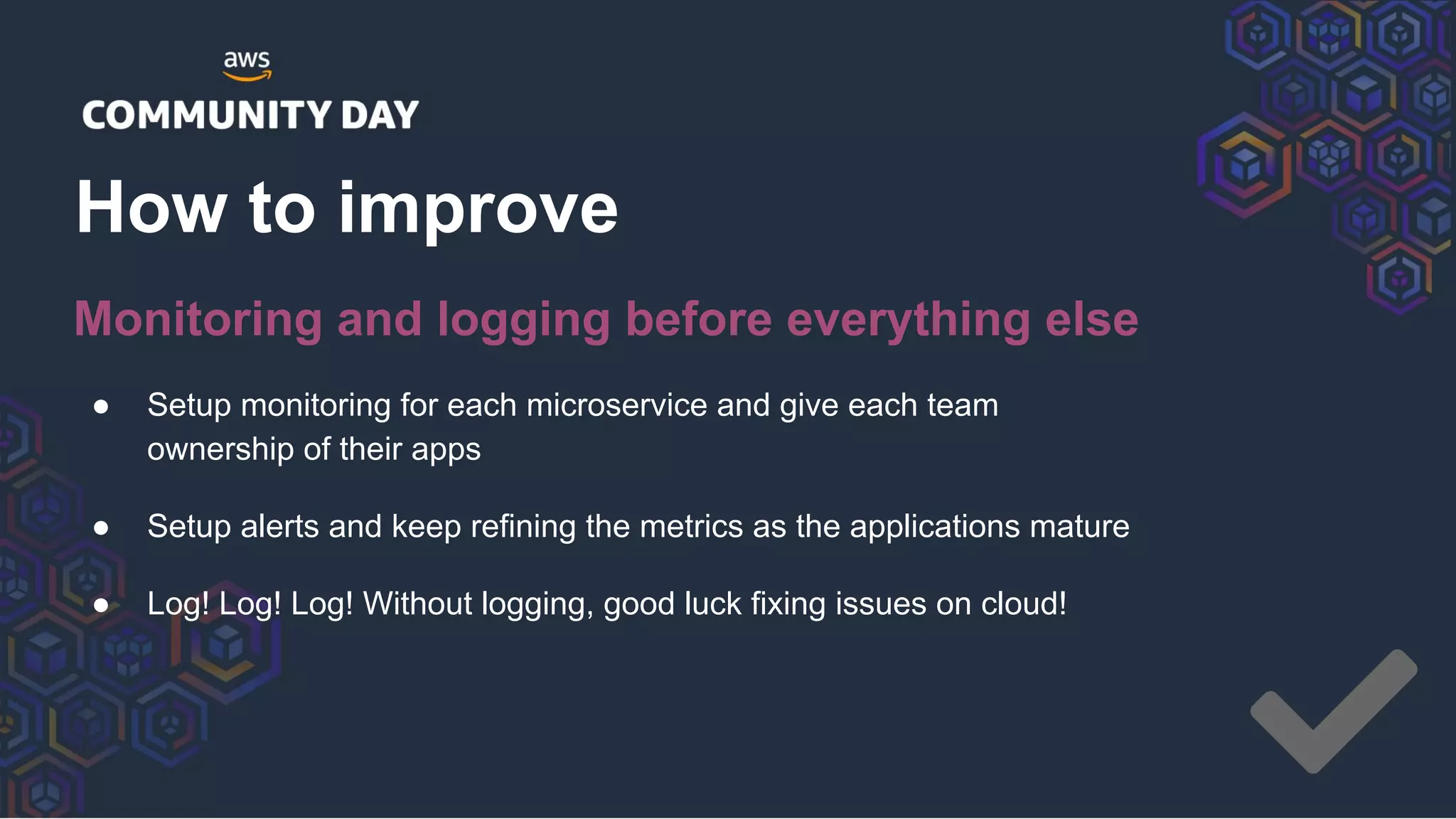 aws
COMMUNITY DAY

How to improve

Monitoring and logging before everything else

● Setup monitoring for each microservice and give each team ownership of their apps

● Setup alerts and keep refining the metrics as the applications mature

● Log! Log! Log! Without logging, good luck fixing issues on cloud!